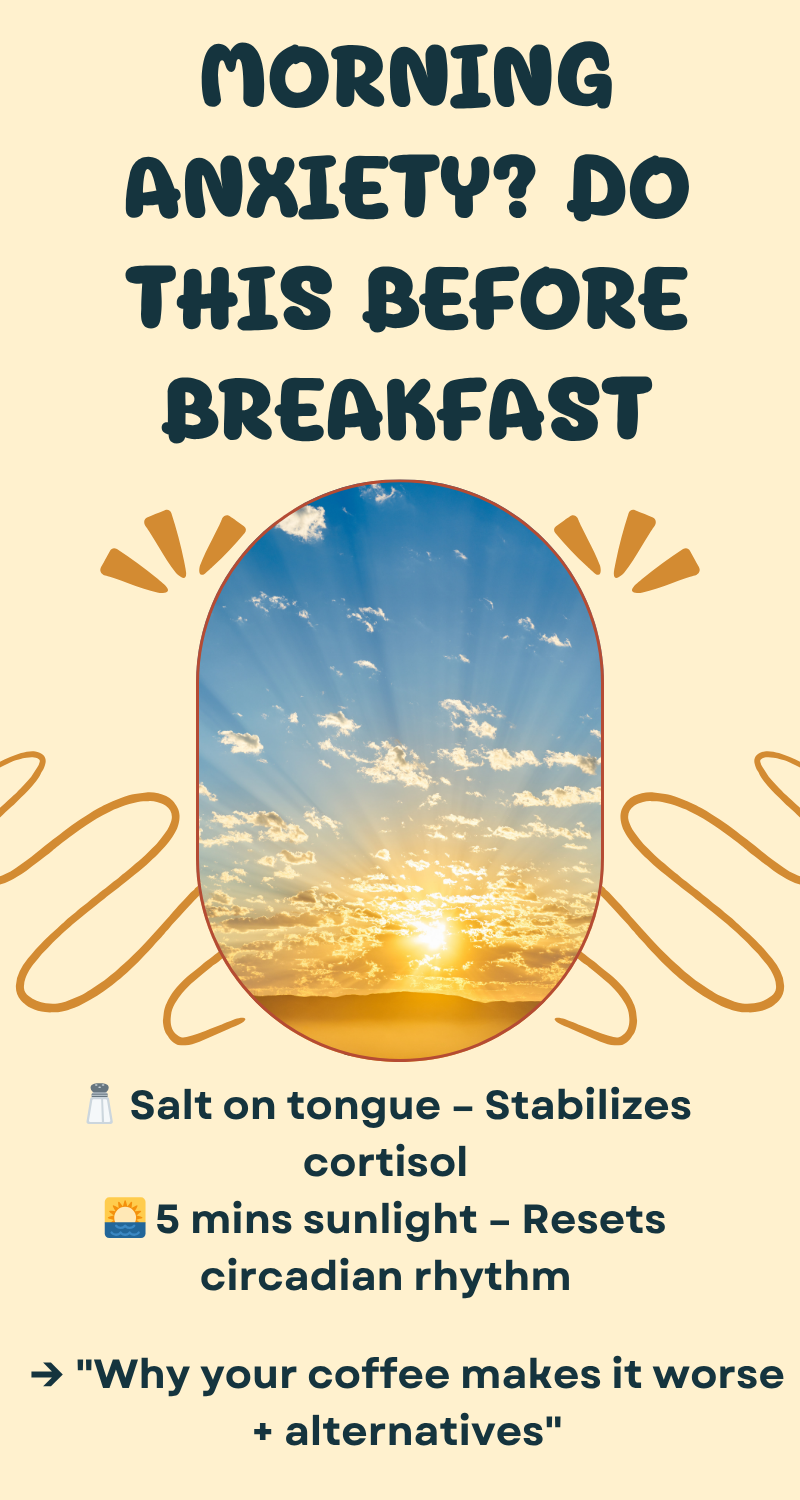 MORNING ANXIETY? DO THIS BEFORE BREAKFAST

🧂 Salt on tongue – Stabilizes cortisol
🌅 5 mins sunlight – Resets circadian rhythm

➔ "Why your coffee makes it worse + alternatives"